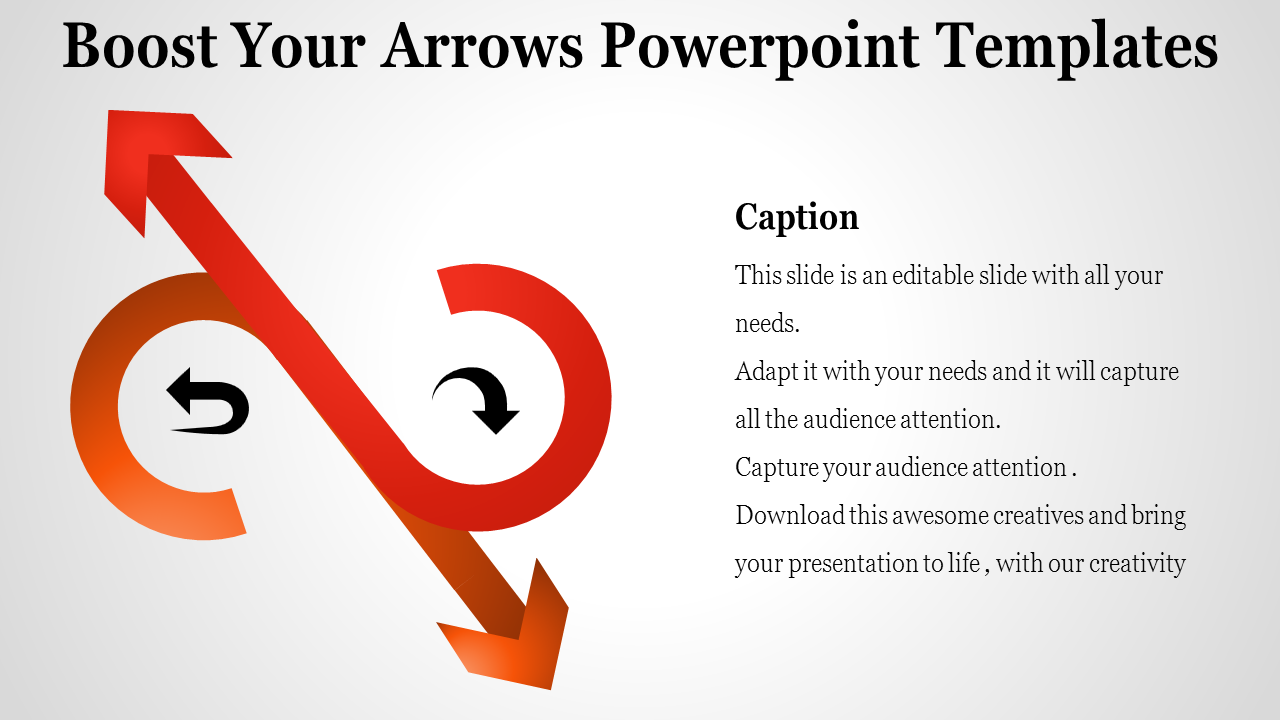 Boost Your Arrows Powerpoint Templates

Caption

This slide is an editable slide with all your needs.
Adapt it with your needs and it will capture all the audience attention.
Capture your audience attention .
Download this awesome creatives and bring your presentation to life , with our creativity